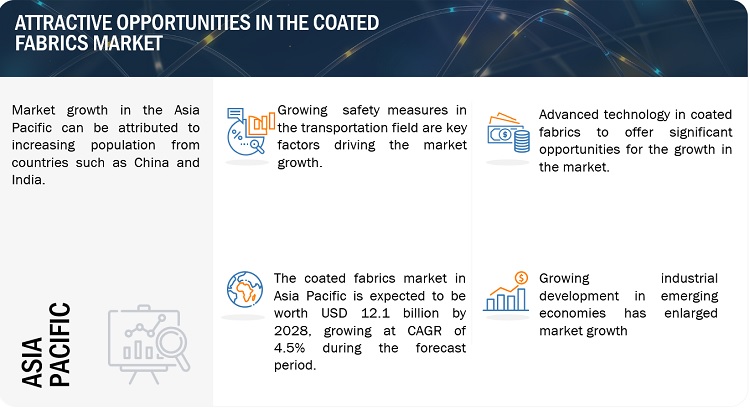 ATTRACTIVE OPPORTUNITIES IN THE COATED FABRICS MARKET

Market growth in the Asia Pacific can be attributed to increasing population from countries such as China and India.

ASIA PACIFIC

Growing safety measures in the transportation field are key factors driving the market growth.

Advanced technology in coated fabrics to offer significant opportunities for the growth in the market.

The coated fabrics market in Asia Pacific is expected to be worth USD 12.1 billion by 2028, growing at CAGR of 4.5% during the forecast period.

Growing industrial development in emerging economies has enlarged market growth